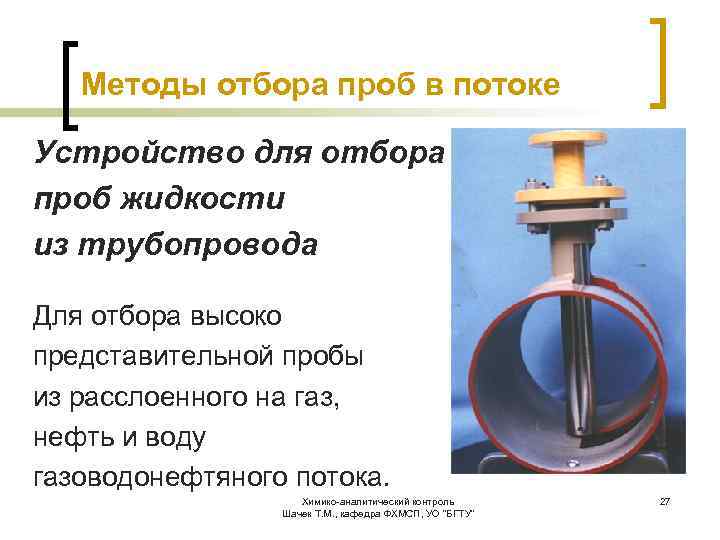 Методы отбора проб в потоке

Устройство для отбора проб жидкости из трубопровода

Для отбора высоко представительной пробы из расслоенного на газ, нефть и воду газоводонефтяного потока.

Химико-аналитический контроль
Шачек Т.М., кафедра ФХМСП, УО "БГТУ"

27